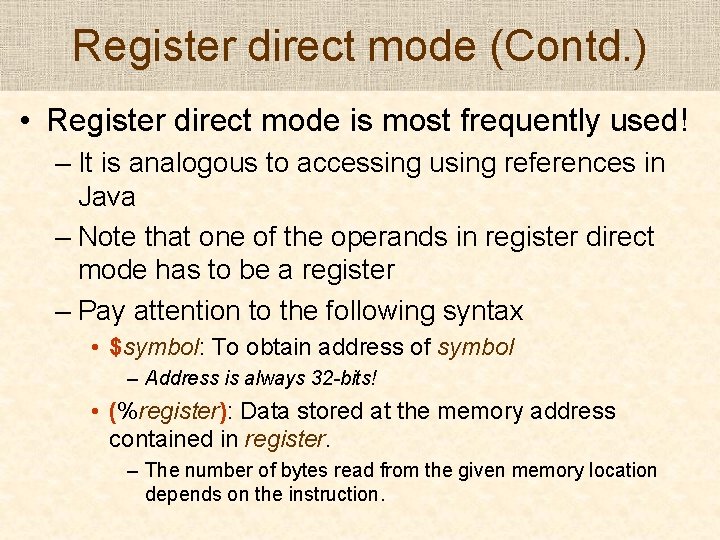 Register direct mode (Contd.)

• Register direct mode is most frequently used!

– It is analogous to accessing using references in Java

– Note that one of the operands in register direct mode has to be a register

– Pay attention to the following syntax

• \$symbol: To obtain address of symbol

– Address is always 32-bits!

• (%register): Data stored at the memory address contained in register.

– The number of bytes read from the given memory location depends on the instruction.